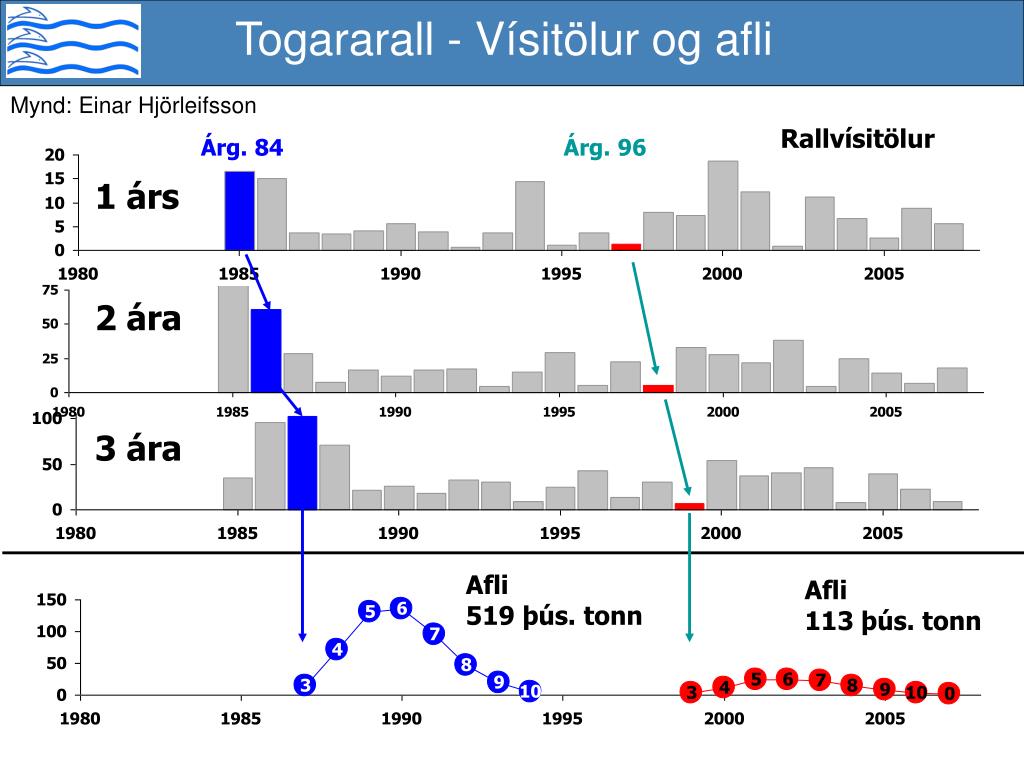 Togararall - Vísitölur og afli

Mynd: Einar Hjörleifsson

Árg. 84

Árg. 96

Rallvísitölur

1 árs

20
15
10
5
0

1980 1985 1990 1995 2000 2005

2 ára

75
50
25
0

1980 1985 1990 1995 2000 2005

3 ára

100
50
0

1980 1985 1990 1995 2000 2005

Afli
519 þús. tonn

Afli
113 þús. tonn

150
100
50
0

3 4 5 6 7 8 9 10

3 4 5 6 7 8 9 10 0

1980 1985 1990 1995 2000 2005